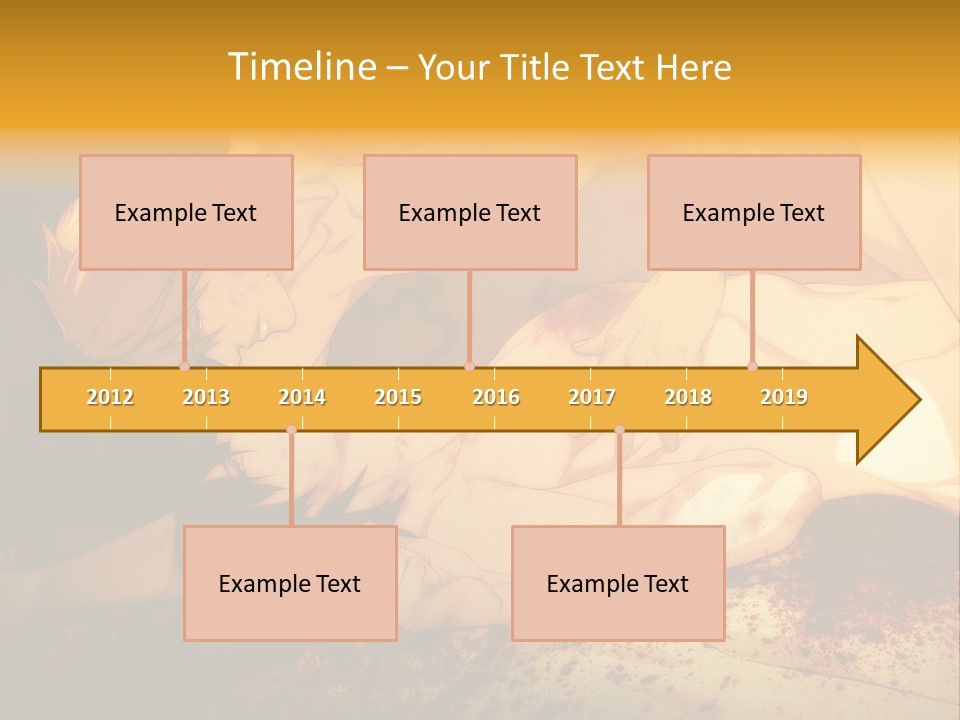 Timeline – Your Title Text Here

Example Text

Example Text

Example Text

2012 2013 2014 2015 2016 2017 2018 2019

Example Text

Example Text